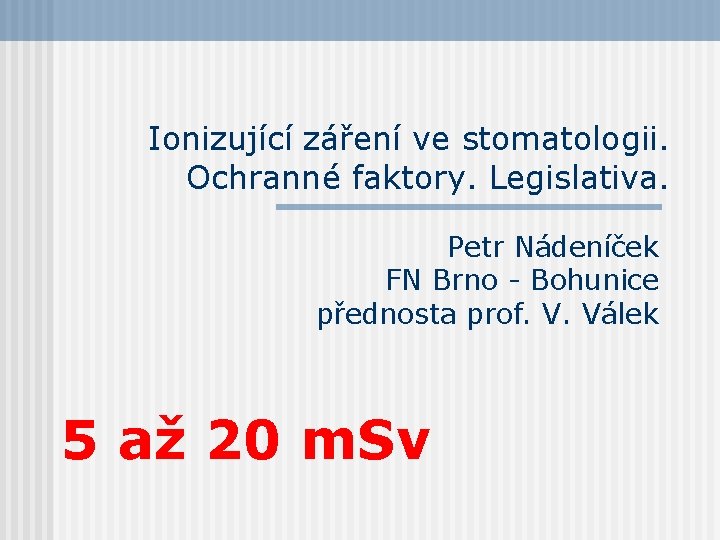 Ionizující záření ve stomatologii. Ochranné faktory. Legislativa.

Petr Nádeníček
FN Brno - Bohunice
přednosta prof. V. Válek

5 až 20 mSv